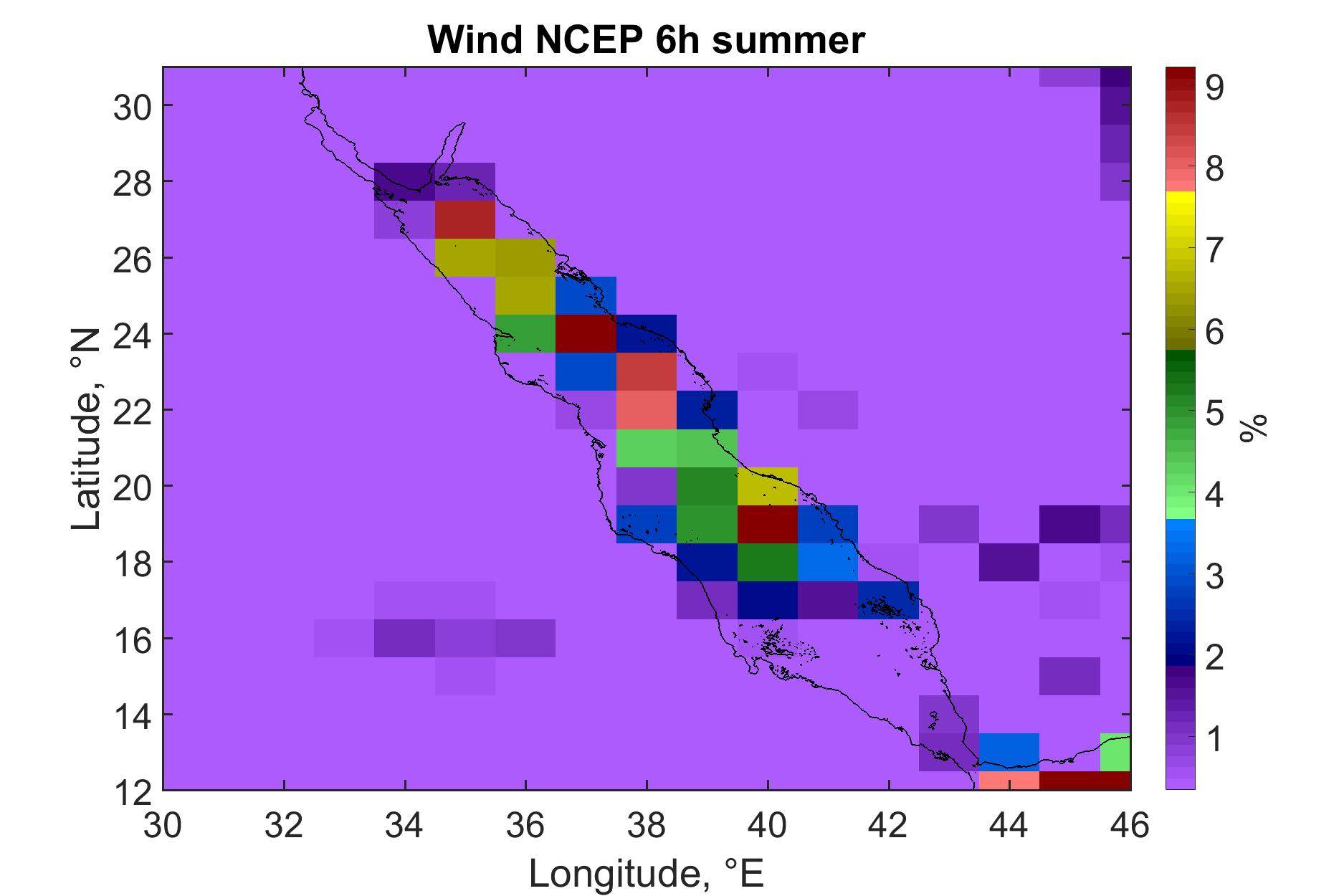 Wind NCEP 6h summer

Latitude, °N

30
28
26
24
22
20
18
16
14
12

30 32 34 36 38 40 42 44 46

Longitude, °E

9
8
7
6
5
4
3
2
1

%